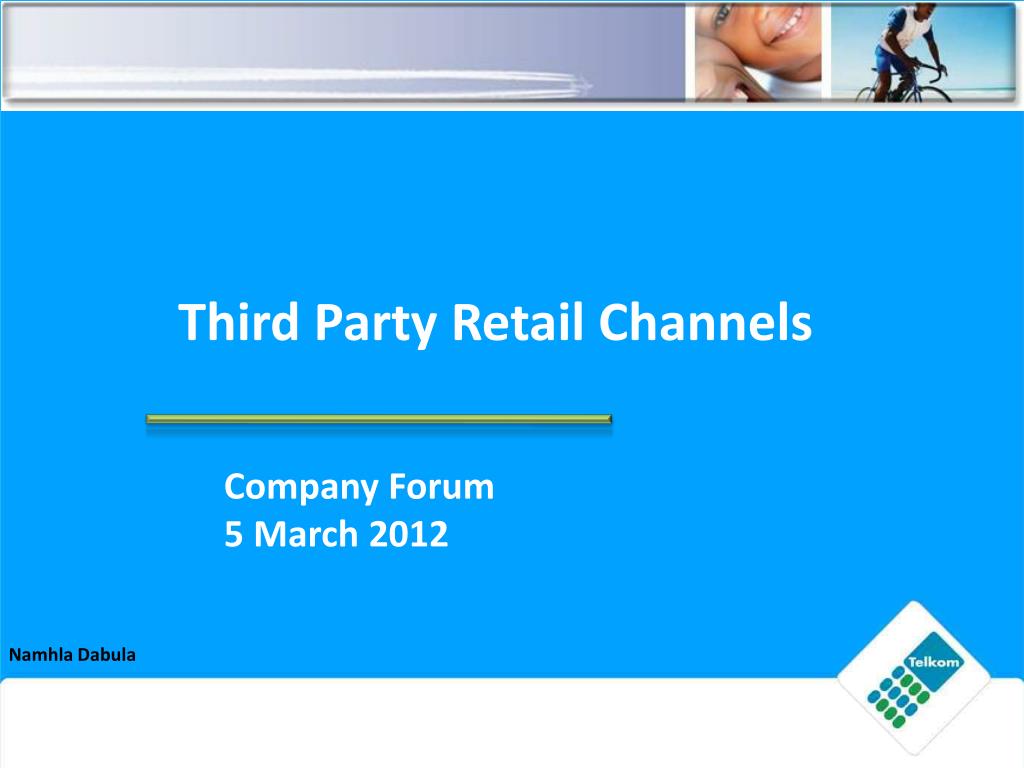 Third Party Retail Channels

Company Forum
5 March 2012

Namhla Dabula

Telkom